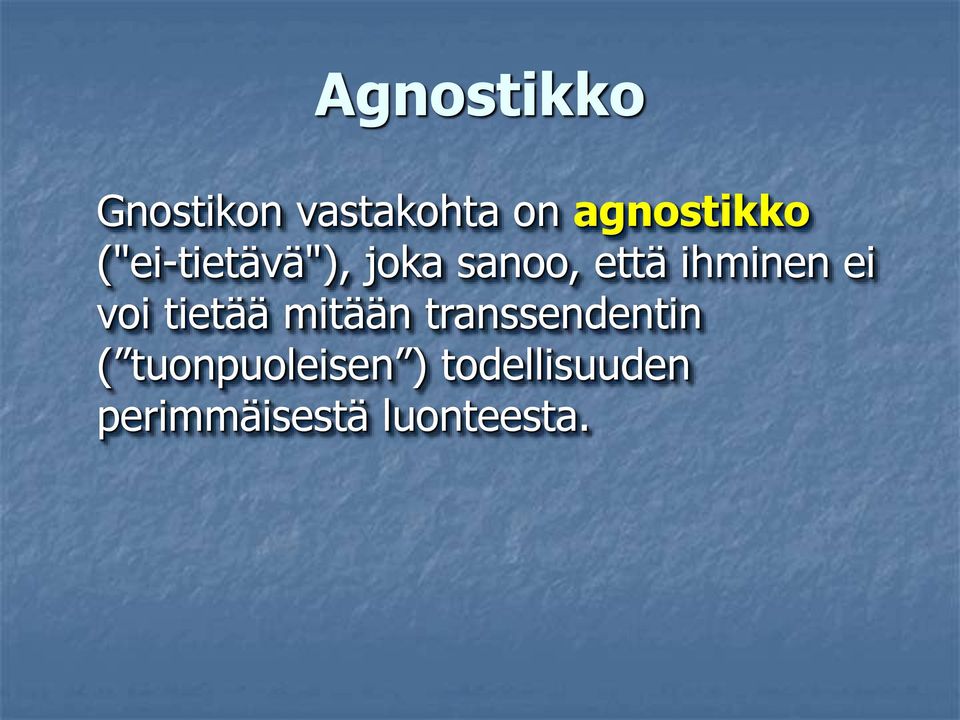 Agnostikko

Gnostikon vastakohta on agnostikko ("ei-tietävä"), joka sanoo, että ihminen ei voi tietää mitään transsendentin (”tuonpuoleisen”) todellisuuden perimmäisestä luonteesta.